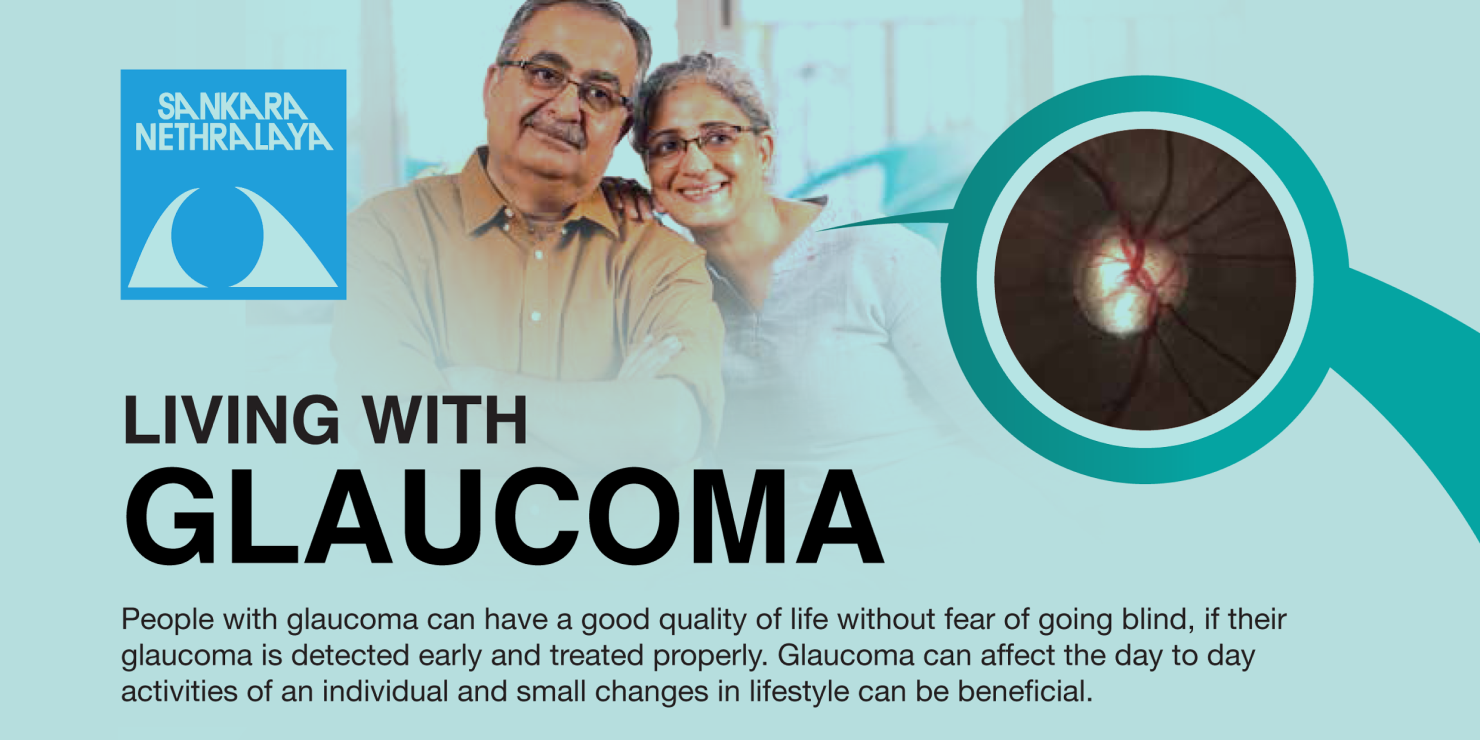 SANKARA NETHRALAYA

LIVING WITH
GLAUCOMA

People with glaucoma can have a good quality of life without fear of going blind, if their glaucoma is detected early and treated properly. Glaucoma can affect the day to day activities of an individual and small changes in lifestyle can be beneficial.